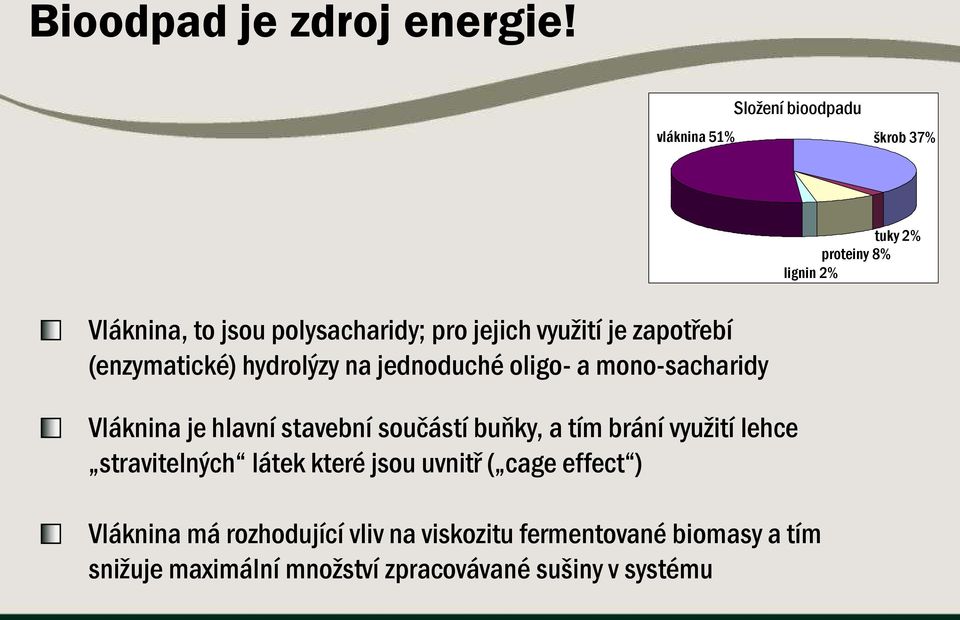 Bioodpad je zdroj energie!

Složení bioodpadu

vláknina 51%

škrob 37%

tuky 2%

proteiny 8%

lignin 2%

Vláknina, to jsou polysacharidy; pro jejich využití je zapotřebí (enzymatické) hydrolýzy na jednoduché oligo- a mono-sacharidy

Vláknina je hlavní stavební součástí buňky, a tím brání využití lehce „stravitelných“ látek které jsou uvnitř („cage effect“)

Vláknina má rozhodující vliv na viskozitu fermentované biomasy a tím snižuje maximální množství zpracovávané sušiny v systému